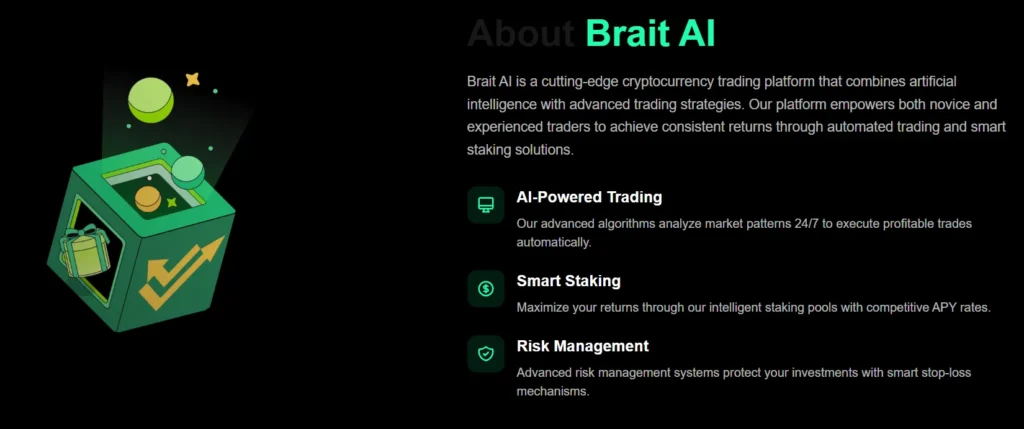 About Brait AI

Brait AI is a cutting-edge cryptocurrency trading platform that combines artificial intelligence with advanced trading strategies. Our platform empowers both novice and experienced traders to achieve consistent returns through automated trading and smart staking solutions.

AI-Powered Trading

Our advanced algorithms analyze market patterns 24/7 to execute profitable trades automatically.

Smart Staking

Maximize your returns through our intelligent staking pools with competitive APY rates.

Risk Management

Advanced risk management systems protect your investments with smart stop-loss mechanisms.